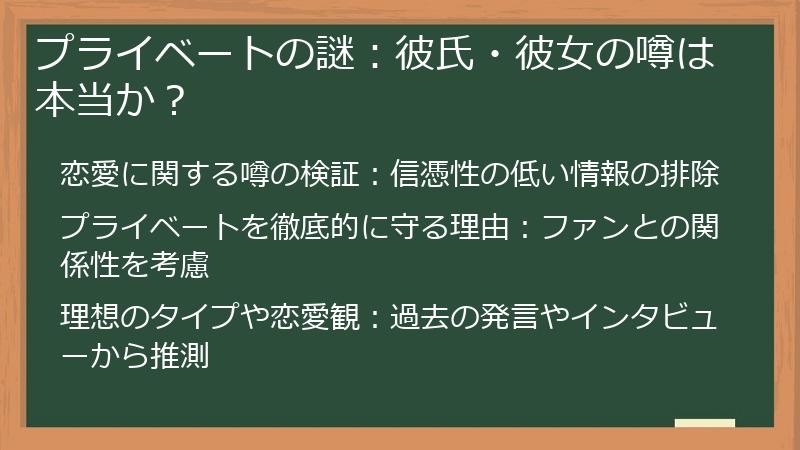 プライベートの謎：彼氏・彼女の噂は本当か？

恋愛に関する噂の検証：信憑性の低い情報の排除

プライベートを徹底的に守る理由：ファンとの関係性を考慮

理想のタイプや恋愛観：過去の発言やインタビューから推測